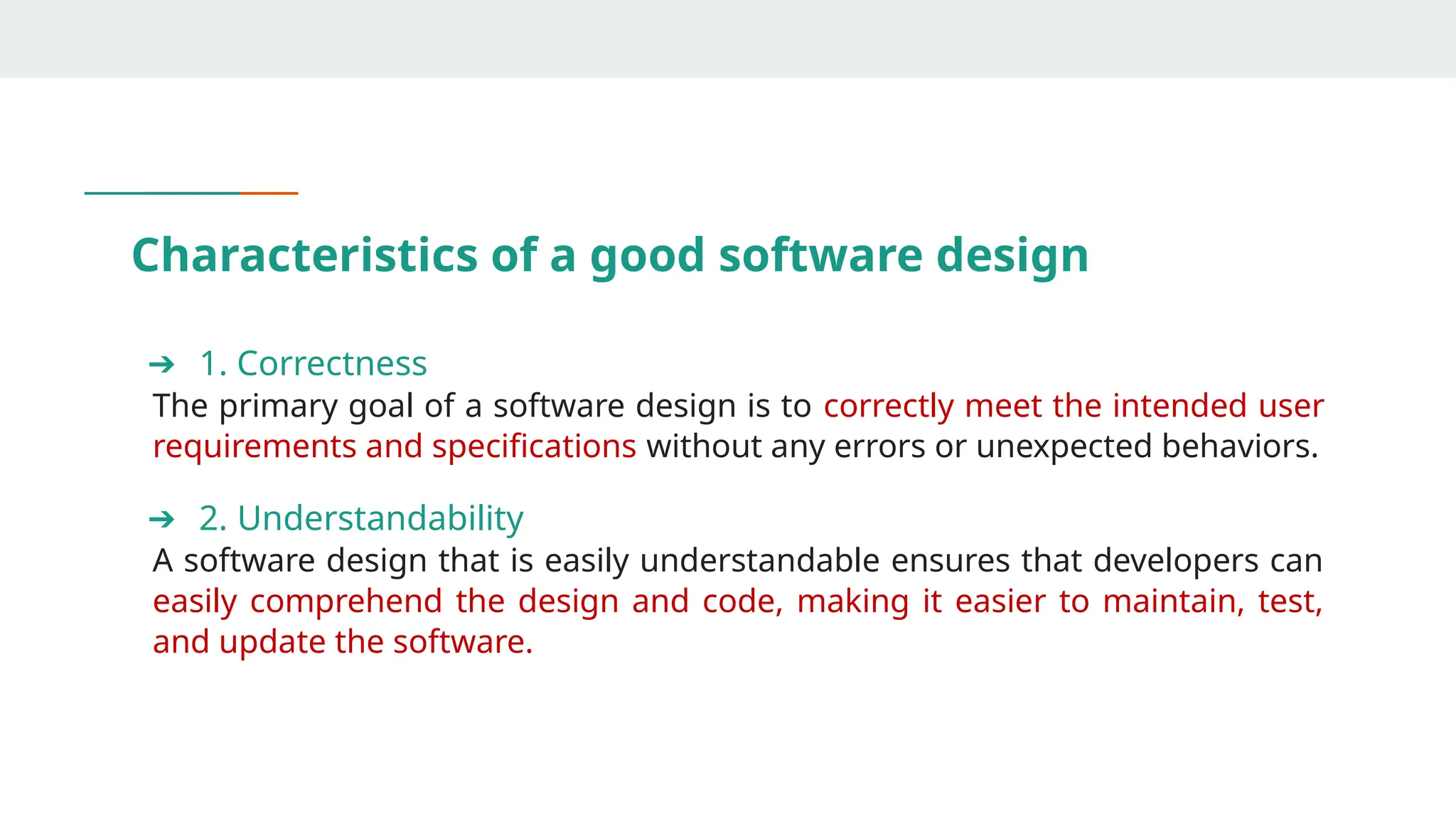 Characteristics of a good software design

➔ 1. Correctness
The primary goal of a software design is to correctly meet the intended user requirements and specifications without any errors or unexpected behaviors.

➔ 2. Understandability
A software design that is easily understandable ensures that developers can easily comprehend the design and code, making it easier to maintain, test, and update the software.